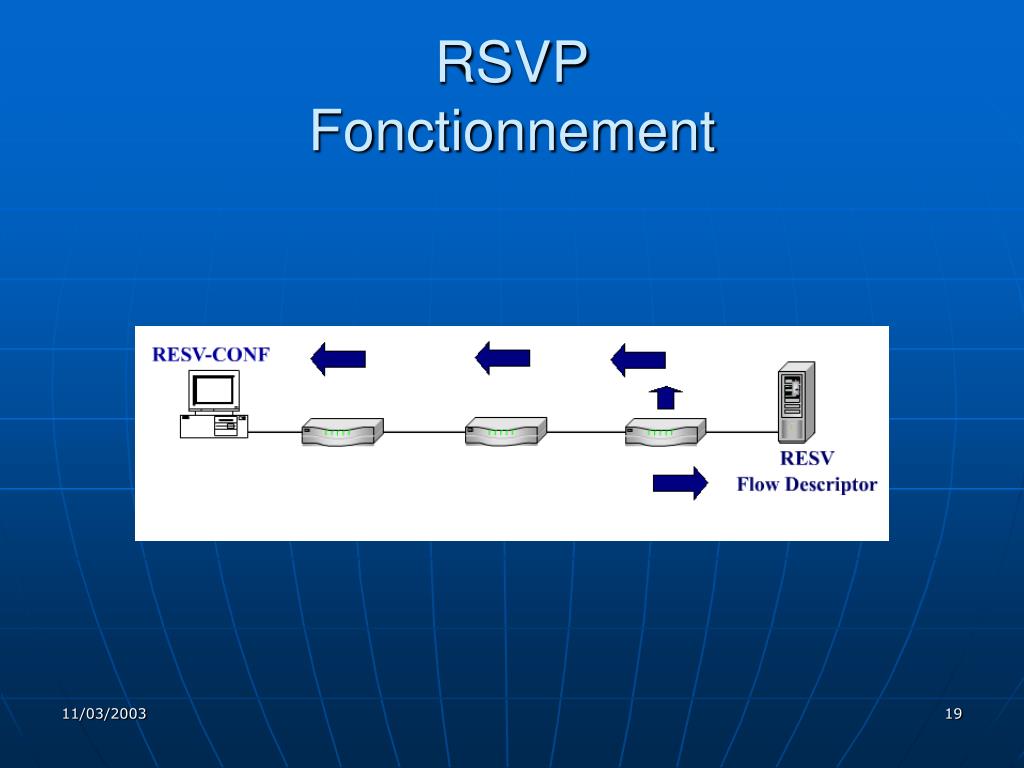 RSVP
Fonctionnement

RESV-CONF

RESV
Flow Descriptor

11/03/2003

19